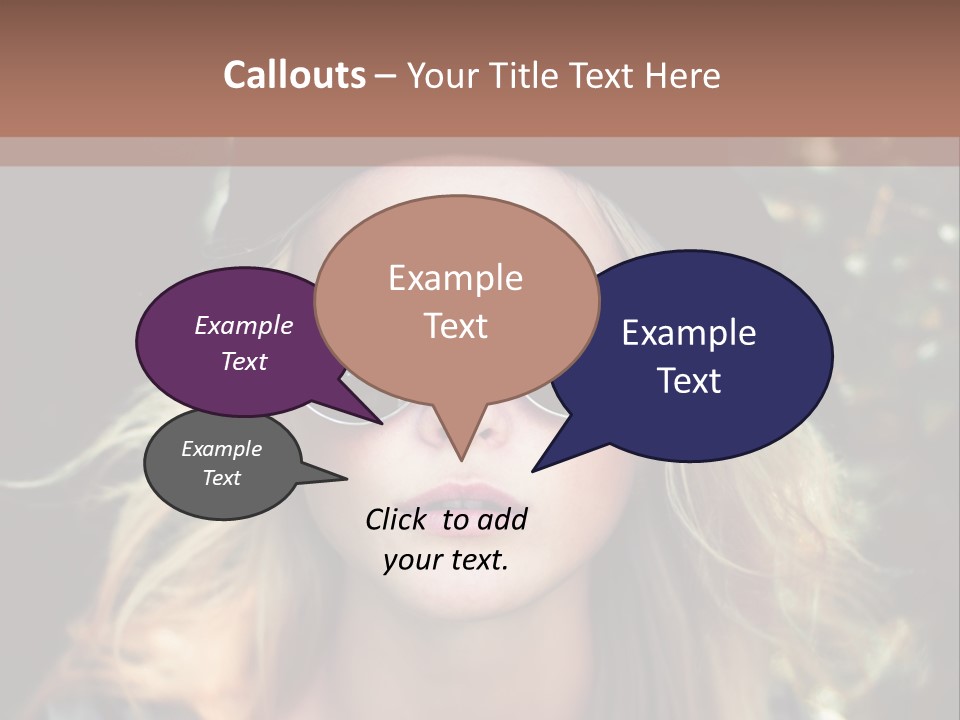 Callouts – Your Title Text Here

Example Text

Example Text

Example Text

Example Text

Click to add your text.